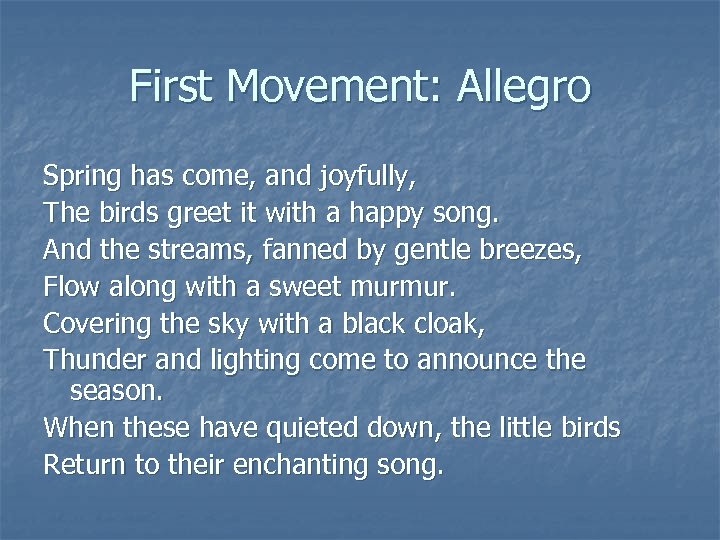 First Movement: Allegro

Spring has come, and joyfully,
The birds greet it with a happy song.
And the streams, fanned by gentle breezes,
Flow along with a sweet murmur.
Covering the sky with a black cloak,
Thunder and lighting come to announce the season.
When these have quieted down, the little birds
Return to their enchanting song.